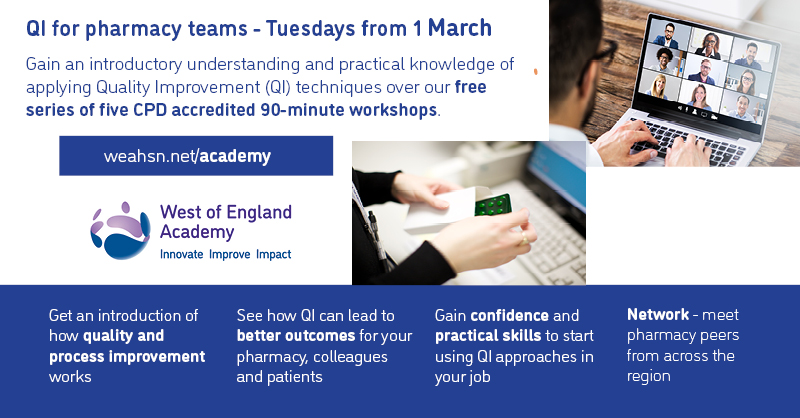 QI for pharmacy teams - Tuesdays from 1 March

Gain an introductory understanding and practical knowledge of applying Quality Improvement (QI) techniques over our free series of five CPD accredited 90-minute workshops.

weahsn.net/academy

West of England Academy
Innovate Improve Impact

Get an introduction of how quality and process improvement works

See how QI can lead to better outcomes for your pharmacy, colleagues and patients

Gain confidence and practical skills to start using QI approaches in your job

Network - meet pharmacy peers from across the region